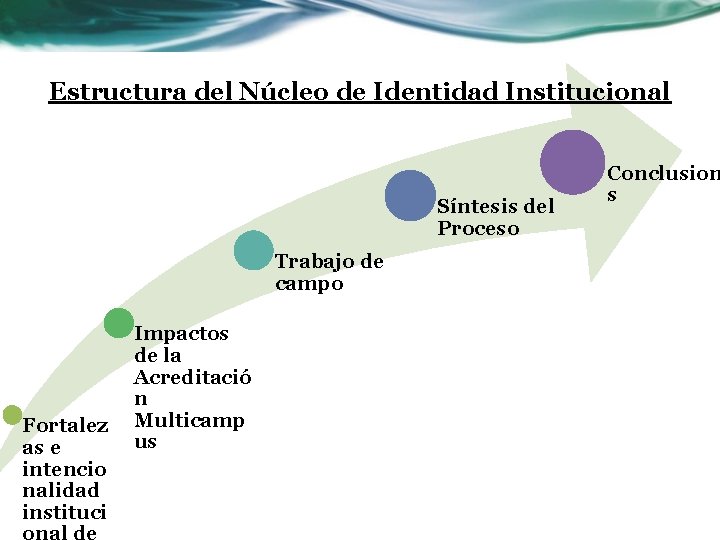 Estructura del Núcleo de Identidad Institucional

Fortalezas e intencionalidad institucional de

Impactos de la Acreditación Multicampus

Trabajo de campo

Síntesis del Proceso

Conclusiones